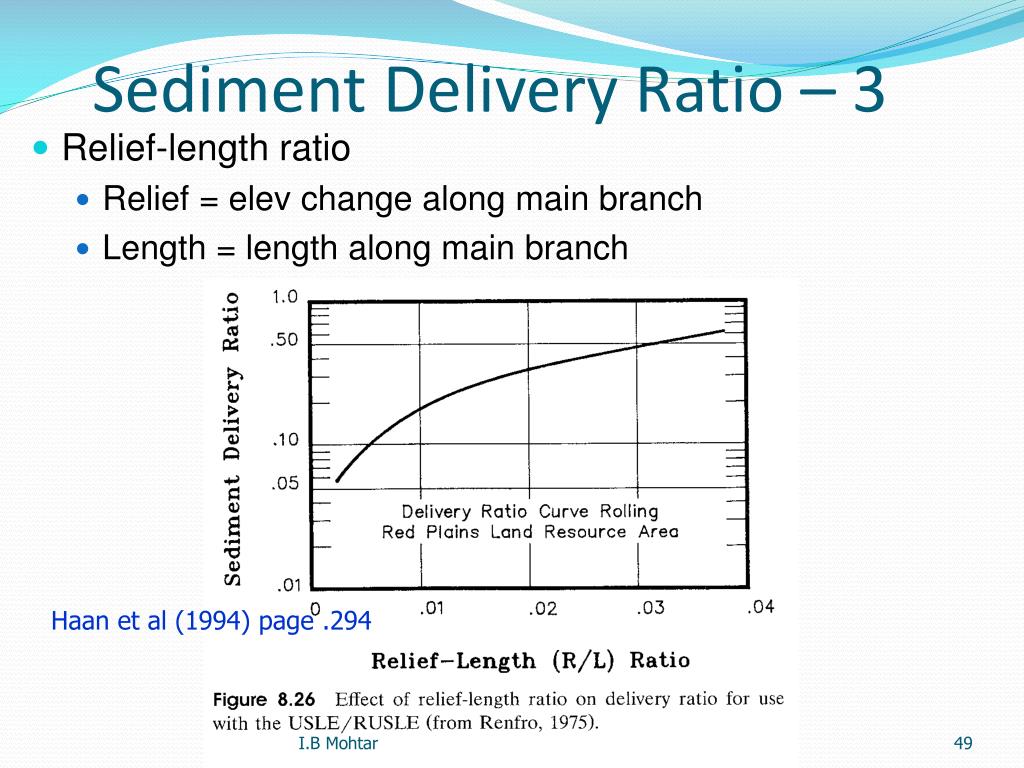 Sediment Delivery Ratio – 3

Relief-length ratio

Relief = elev change along main branch

Length = length along main branch

Sediment Delivery Ratio

1.0

.50

.10

.05

.01

Delivery Ratio Curve Rolling Red Plains Land Resource Area

0

.01

.02

.03

.04

Haan et al (1994) page .294

Relief–Length (R/L) Ratio

Figure 8.26 Effect of relief-length ratio on delivery ratio for use with the USLE/RUSLE (from Renfro, 1975).

I.B Mohtar

49